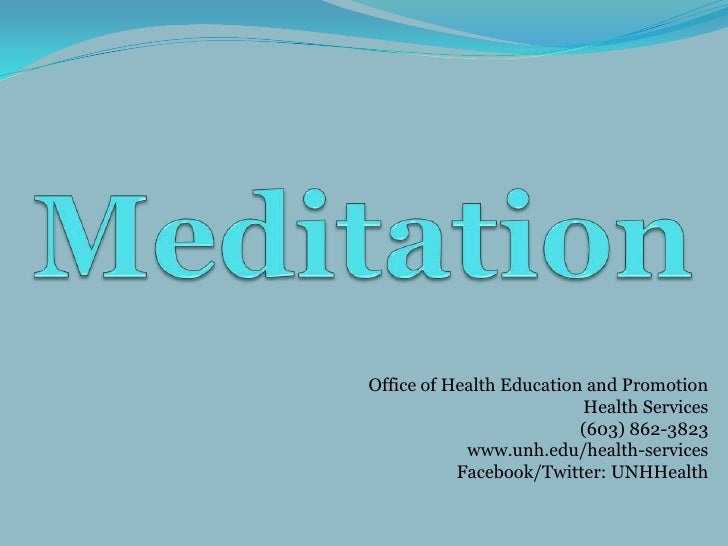 Meditation

Office of Health Education and Promotion
Health Services
(603) 862-3823
www.unh.edu/health-services
Facebook/Twitter: UNHHealth